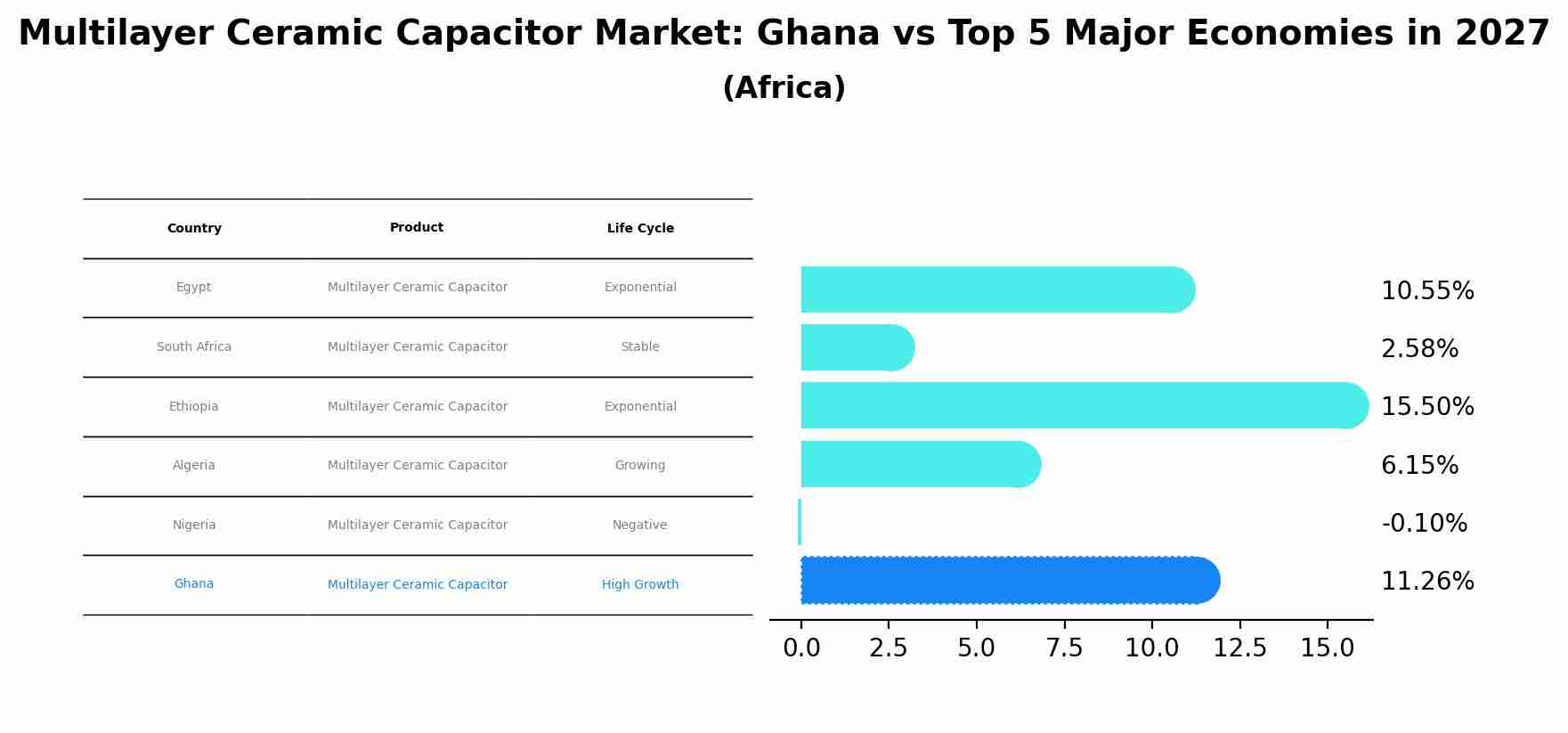 Multilayer Ceramic Capacitor Market: Ghana vs Top 5 Major Economies in 2027
(Africa)

| Country | Product | Life Cycle |
|---|---|---|
| Egypt | Multilayer Ceramic Capacitor | Exponential |
| South Africa | Multilayer Ceramic Capacitor | Stable |
| Ethiopia | Multilayer Ceramic Capacitor | Exponential |
| Algeria | Multilayer Ceramic Capacitor | Growing |
| Nigeria | Multilayer Ceramic Capacitor | Negative |
| Ghana | Multilayer Ceramic Capacitor | High Growth |

10.55%
2.58%
15.50%
6.15%
-0.10%
11.26%

0.0 2.5 5.0 7.5 10.0 12.5 15.0